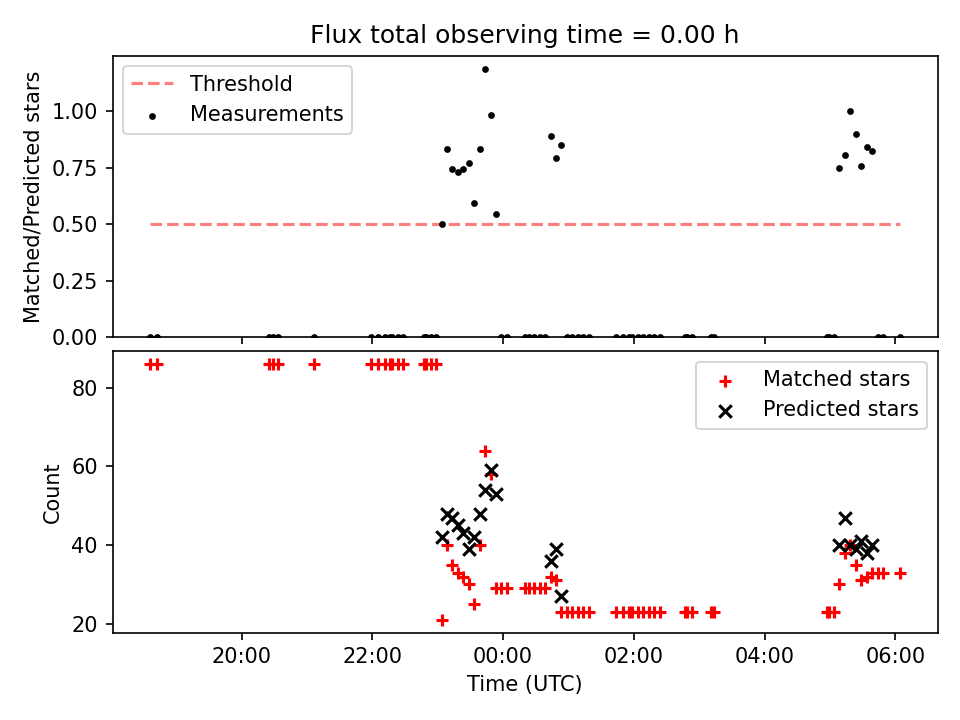 Flux total observing time = 0.00 h

Threshold
Measurements

Matched/Predicted stars

1.00
0.75
0.50
0.25
0.00

Matched stars
Predicted stars

Count

80
60
40
20

20:00
22:00
00:00
02:00
04:00
06:00

Time (UTC)